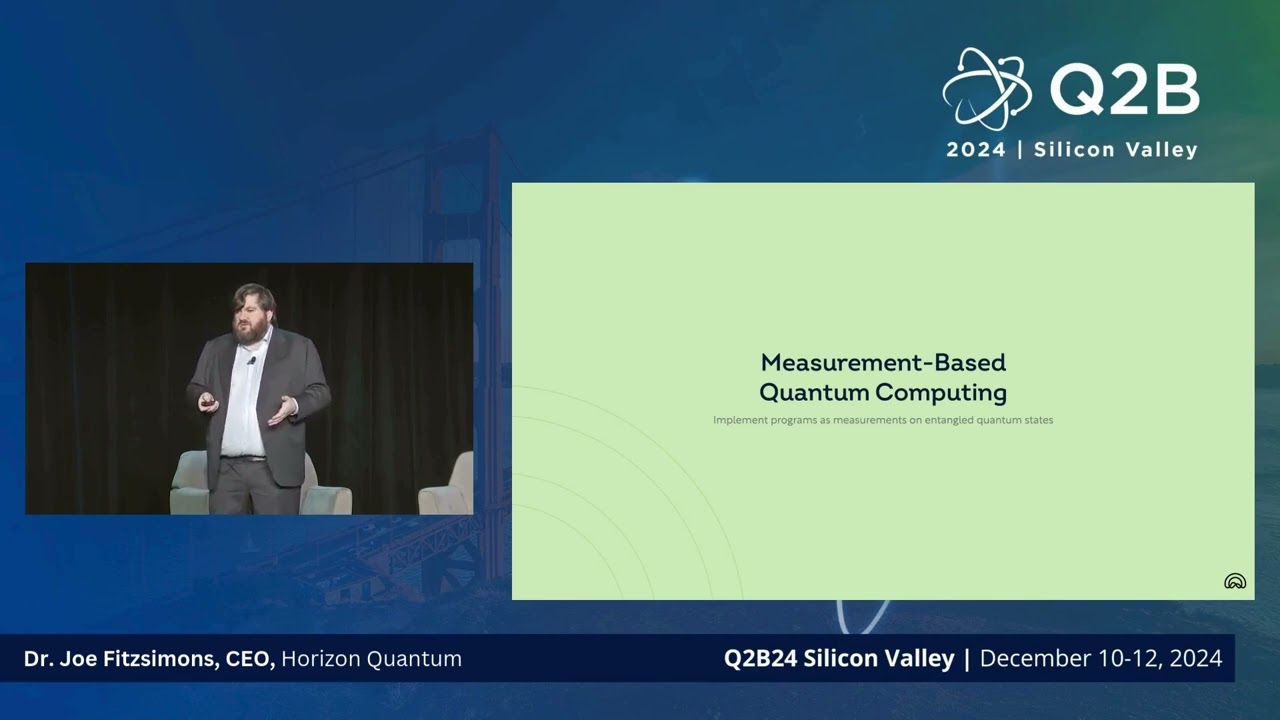 Q2B
2024 | Silicon Valley

Measurement-Based Quantum Computing

Implement programs as measurements on entangled quantum states

Dr. Joe Fitzsimons, CEO, Horizon Quantum

Q2B24 Silicon Valley | December 10-12, 2024